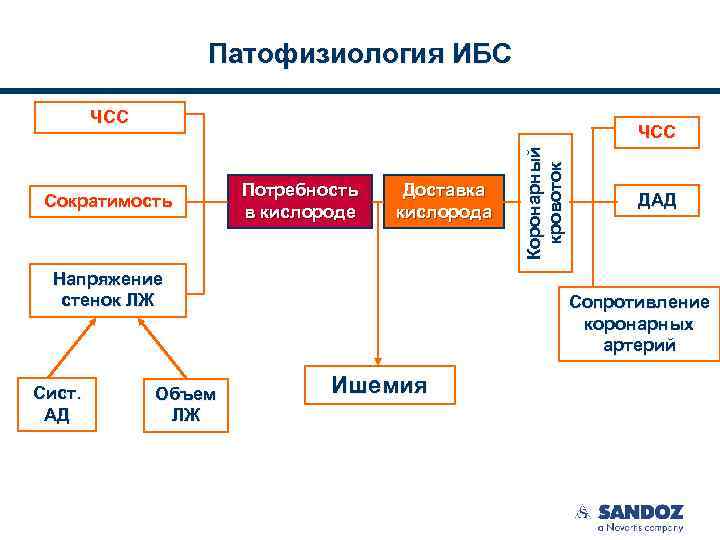 Патофизиология ИБС

ЧСС

Сократимость

Напряжение стенок ЛЖ

Сист. АД

Объем ЛЖ

Потребность в кислороде

Доставка кислорода

Ишемия

Коронарный кровоток

ЧСС

ДАД

Сопротивление коронарных артерий

SANDOZ
a Novartis company